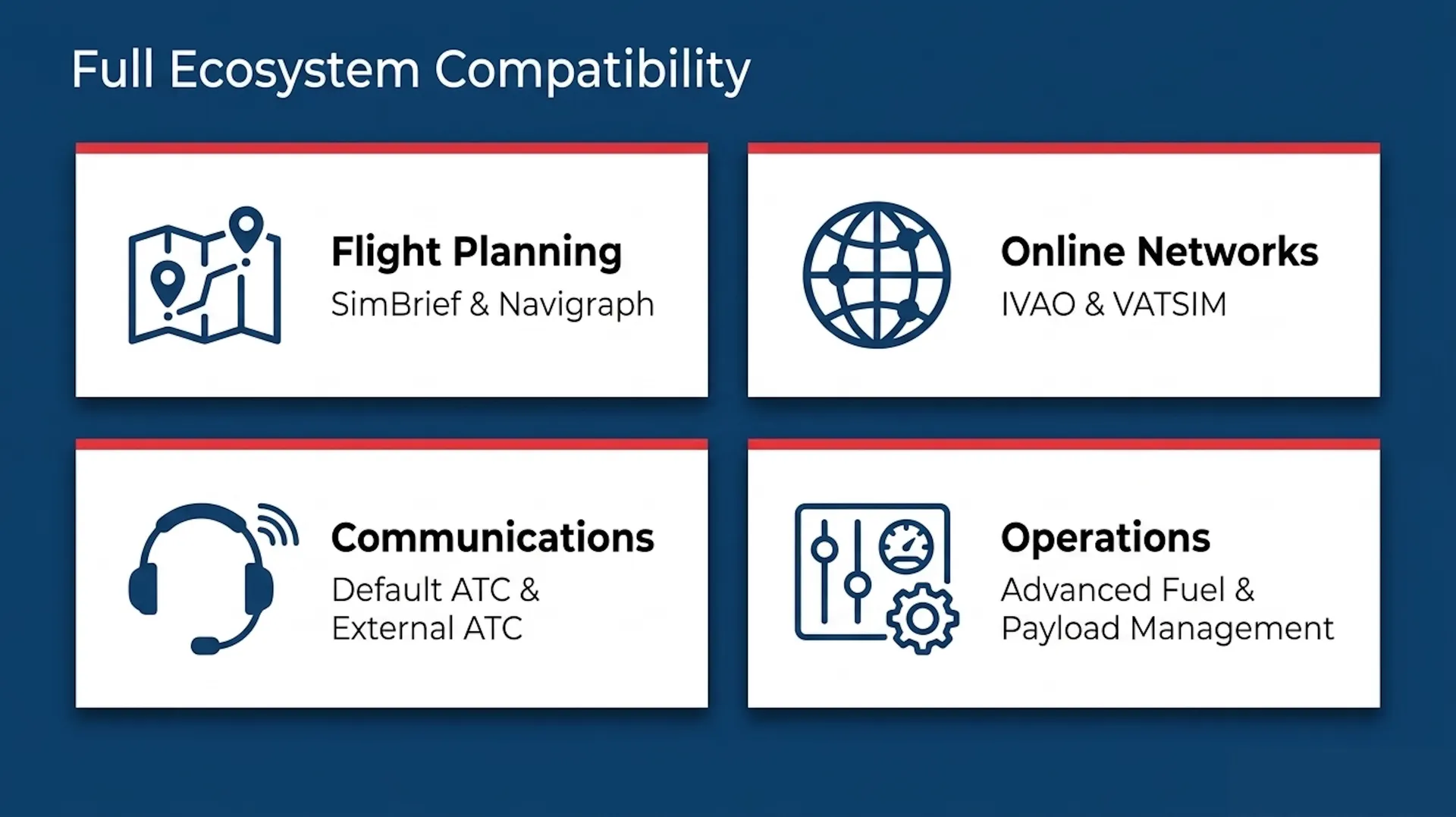 Full Ecosystem Compatibility

Flight Planning
SimBrief & Navigraph

Online Networks
IVAO & VATSIM

Communications
Default ATC & External ATC

Operations
Advanced Fuel & Payload Management